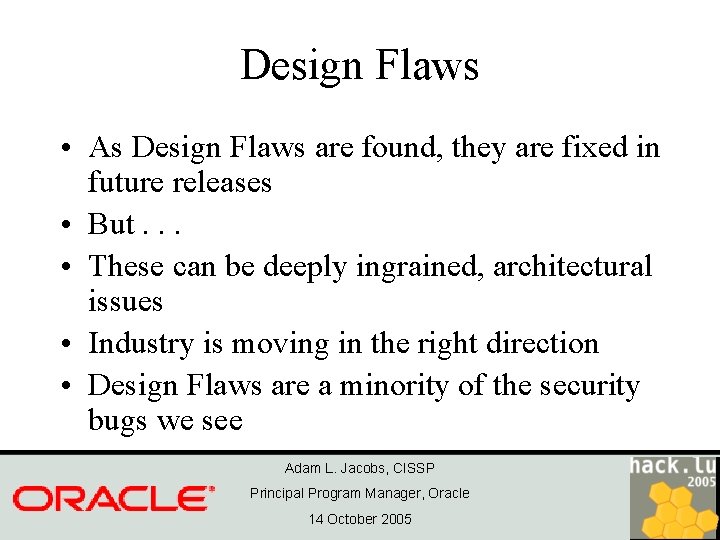 Design Flaws

• As Design Flaws are found, they are fixed in future releases
• But . . .
• These can be deeply ingrained, architectural issues
• Industry is moving in the right direction
• Design Flaws are a minority of the security bugs we see

ORACLE

Adam L. Jacobs, CISSP
Principal Program Manager, Oracle
14 October 2005

hack.lu
2005